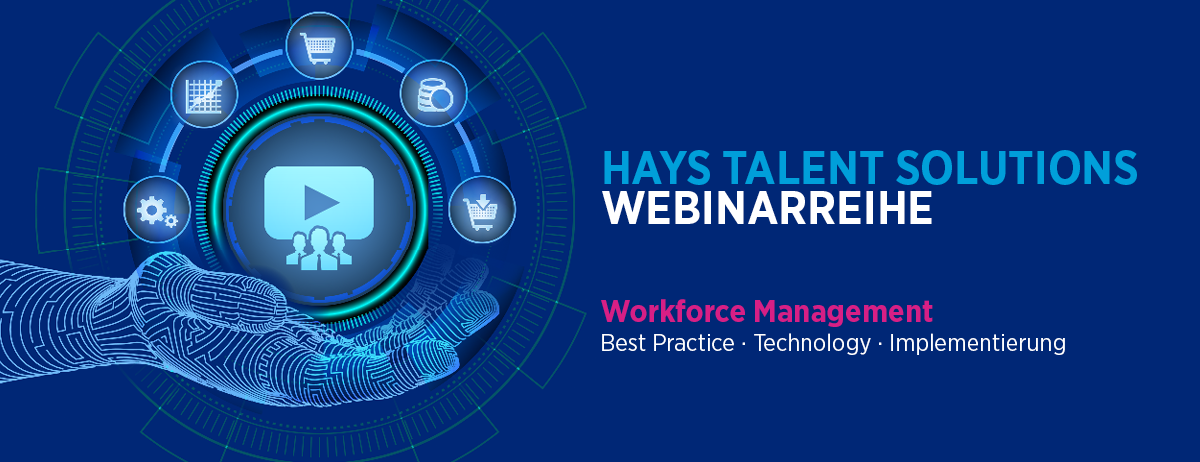 HAYS TALENT SOLUTIONS
WEBINARREIHE

Workforce Management
Best Practice · Technology · Implementierung